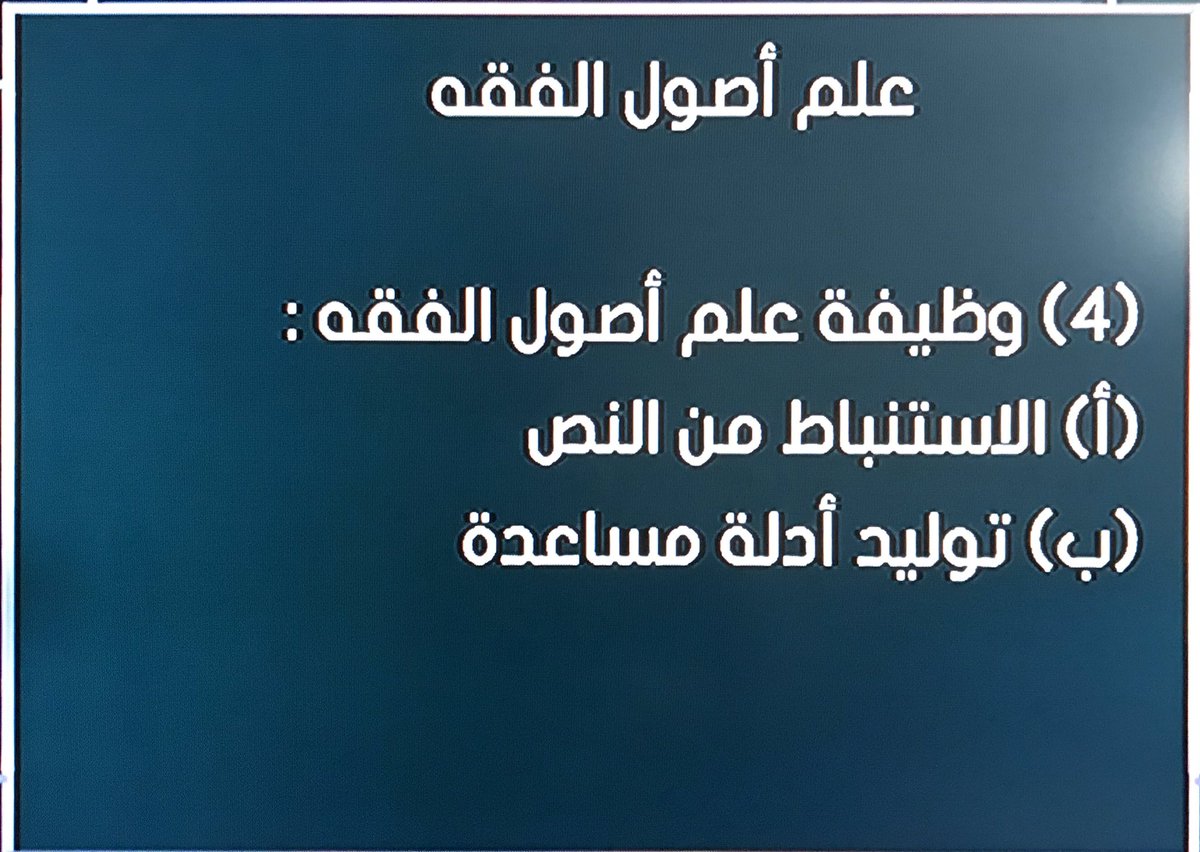 علم أصول الفقه

(4) وظيفة علم أصول الفقه :
(أ) الاستنباط من النص
(ب) توليد أدلة مساعدة